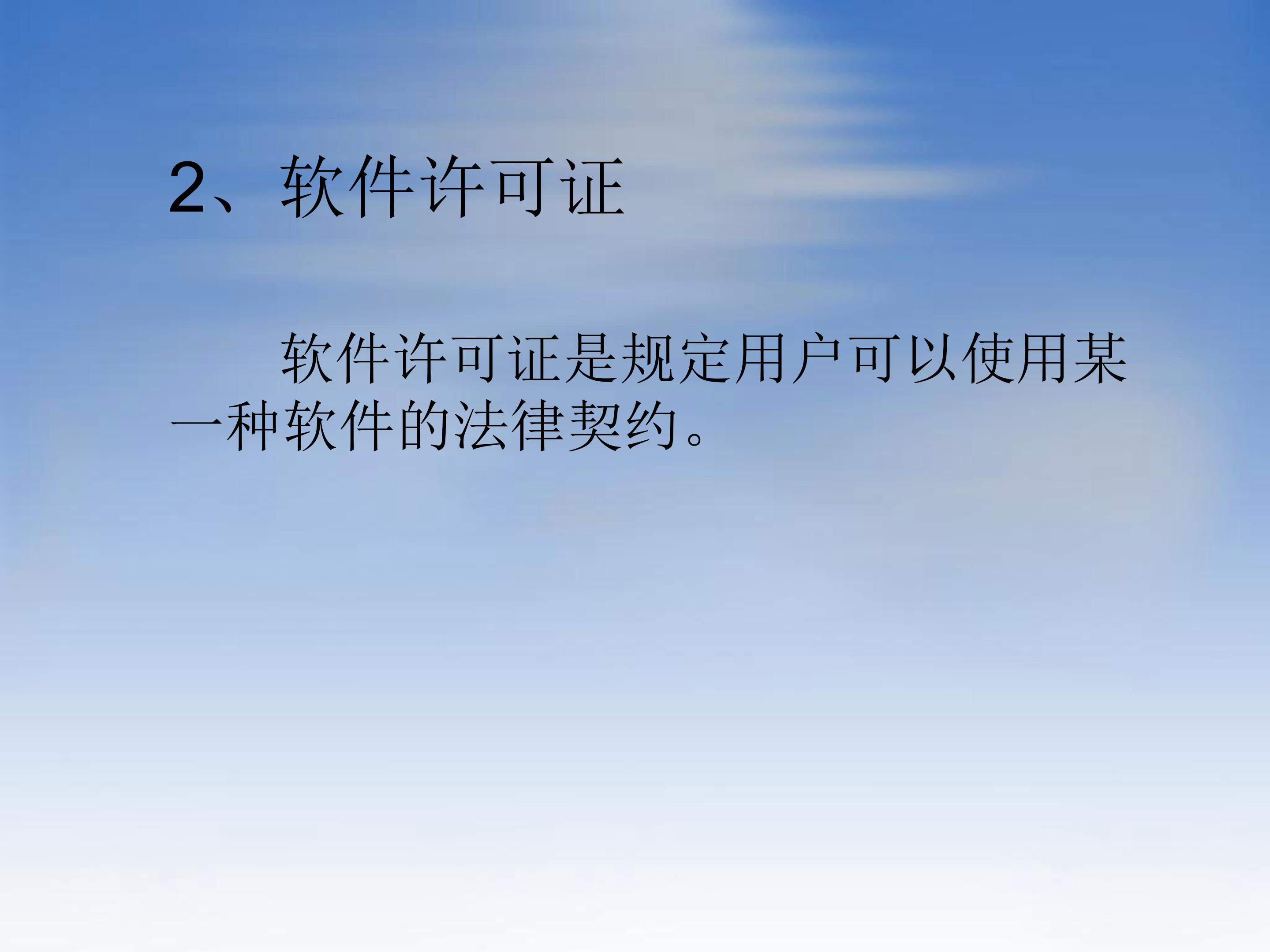 2、软件许可证

软件许可证是规定用户可以使用某一种软件的法律契约。